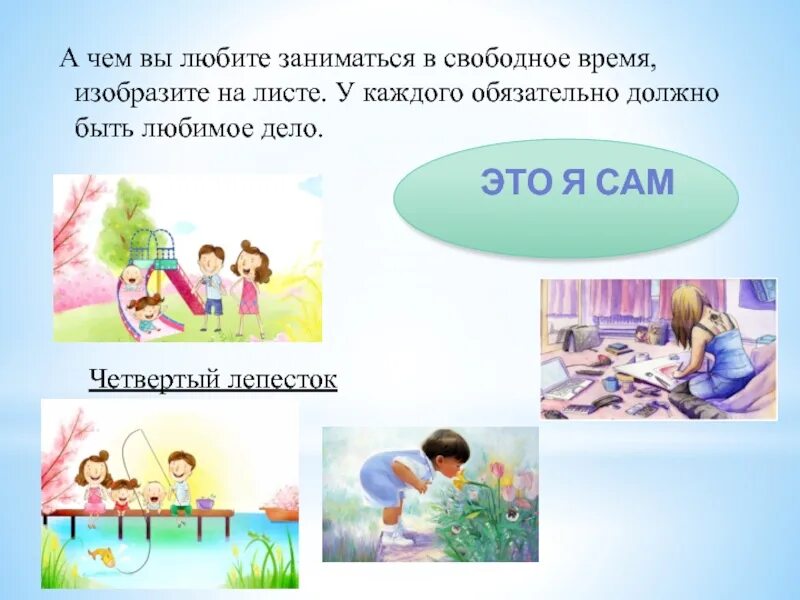 А чем вы любите заниматься в свободное время, изобразите на листе. У каждого обязательно должно быть любимое дело.

ЭТО Я САМ

Четвертый лепесток